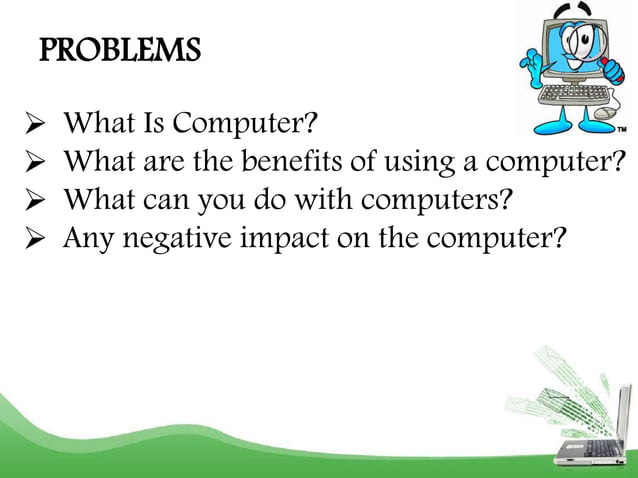 PROBLEMS

➢ What Is Computer?
➢ What are the benefits of using a computer?
➢ What can you do with computers?
➢ Any negative impact on the computer?

TM